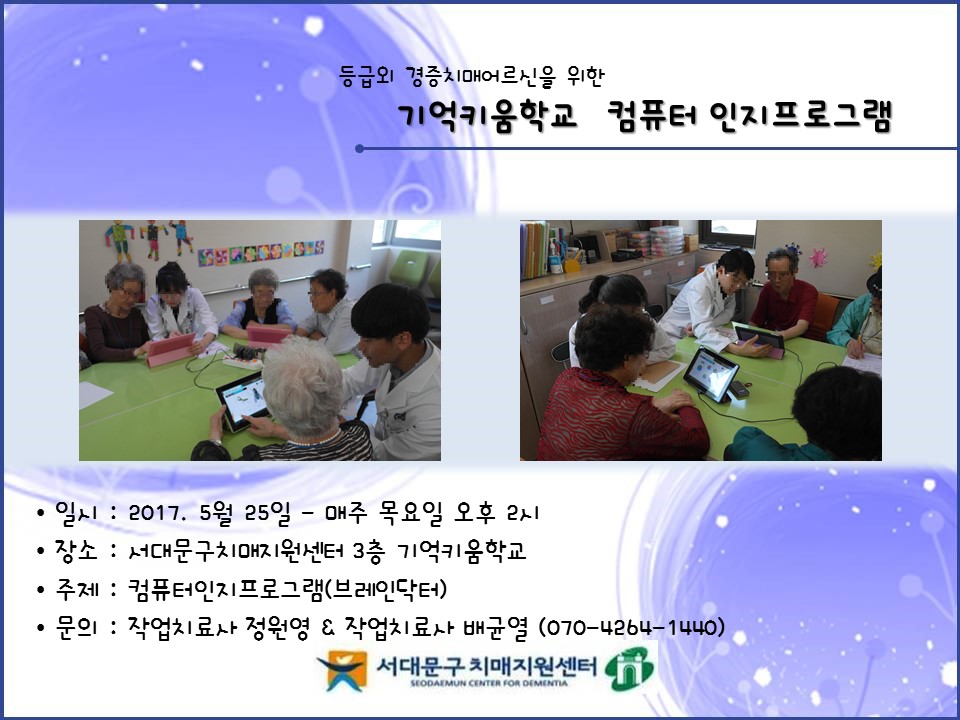 등급외 경증치매어르신을 위한

기억키움학교 컴퓨터 인지프로그램

• 일시 : 2017. 5월 25일 - 매주 목요일 오후 2시
• 장소 : 서대문구치매지원센터 3층 기억키움학교
• 주제 : 컴퓨터인지프로그램(브레인닥터)
• 문의 : 작업치료사 정원영 & 작업치료사 배균열 (070-4264-1440)

서대문구 치매지원센터
SEODAEMUN CENTER FOR DEMENTIA